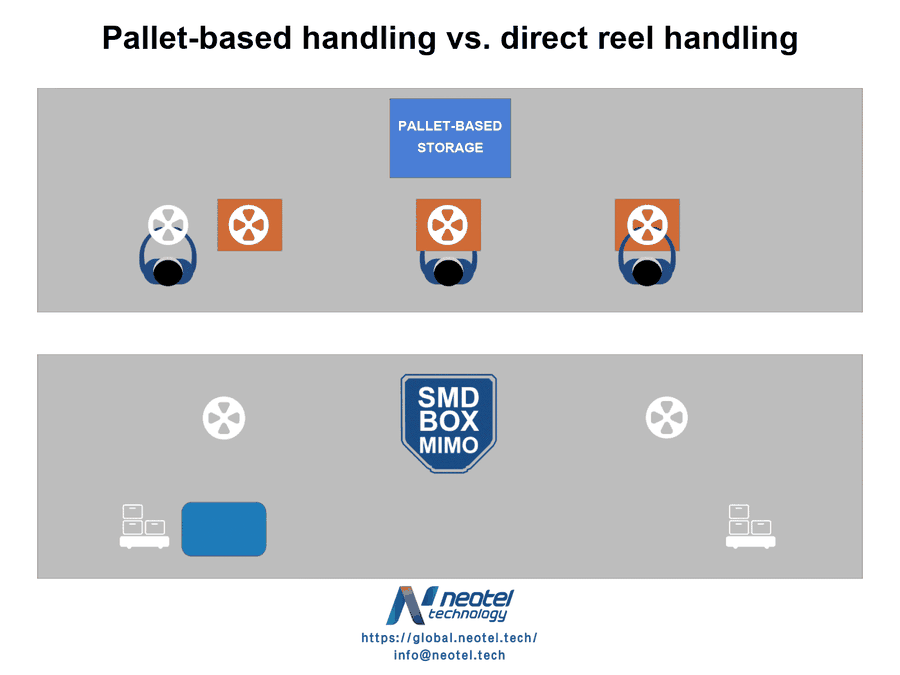 Pallet-based handling vs. direct reel handling

PALLET-BASED STORAGE

SMD BOX MIMO

neotel technology

https://global.neotel.tech/
info@neotel.tech